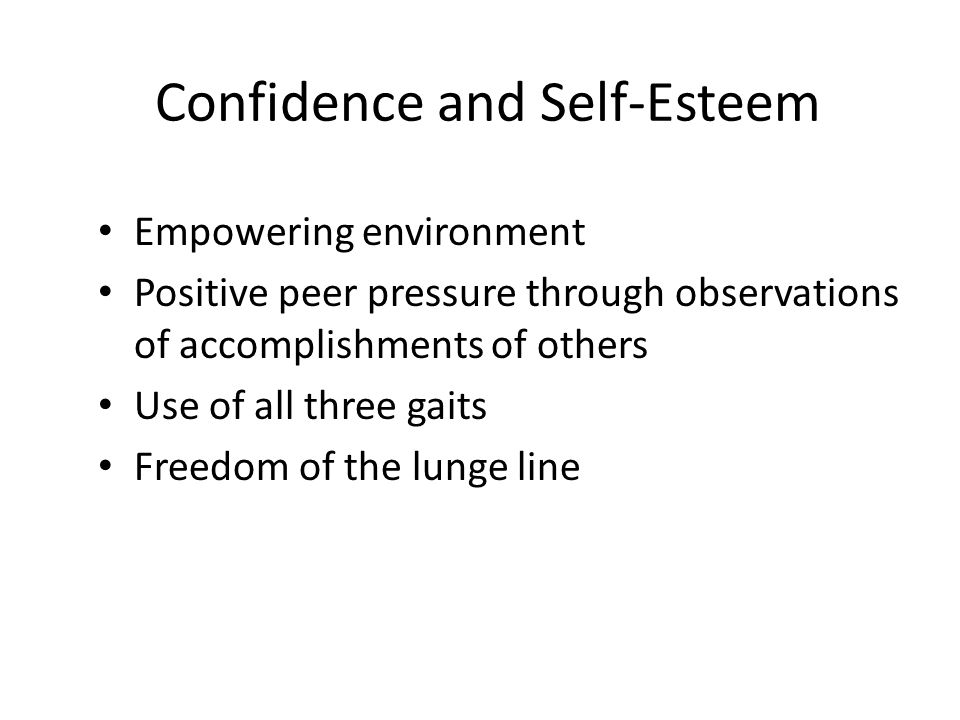 Confidence and Self-Esteem

• Empowering environment
• Positive peer pressure through observations of accomplishments of others
• Use of all three gaits
• Freedom of the lunge line